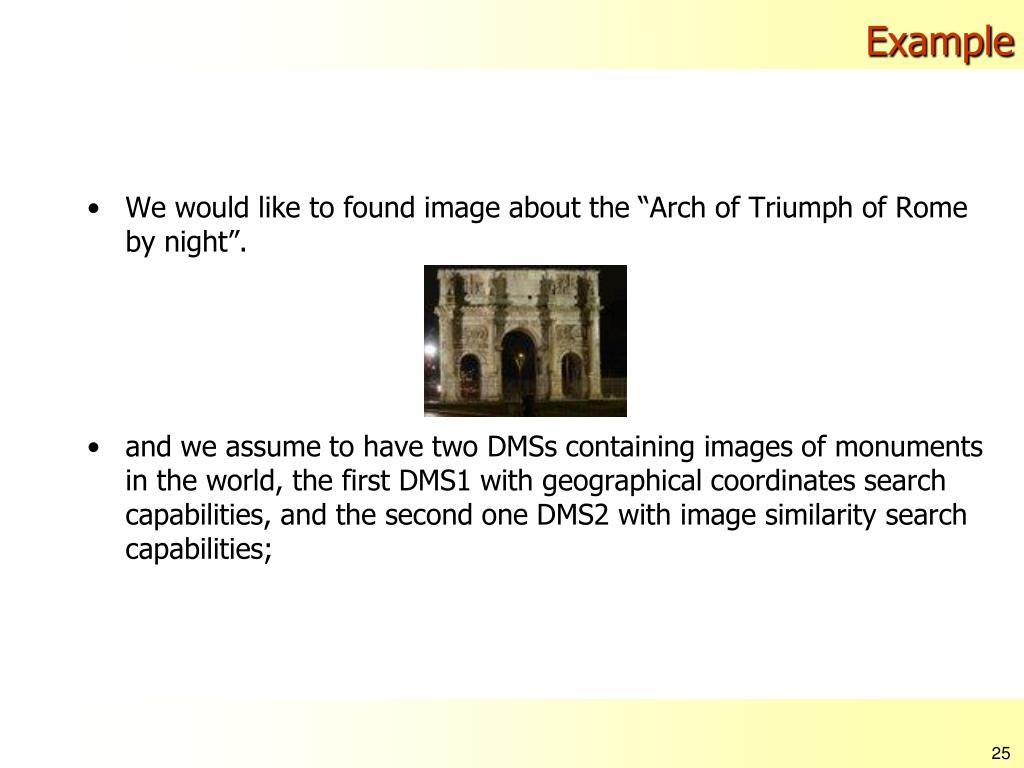 Example

• We would like to found image about the “Arch of Triumph of Rome by night”.

• and we assume to have two DMSs containing images of monuments in the world, the first DMS1 with geographical coordinates search capabilities, and the second one DMS2 with image similarity search capabilities;

25